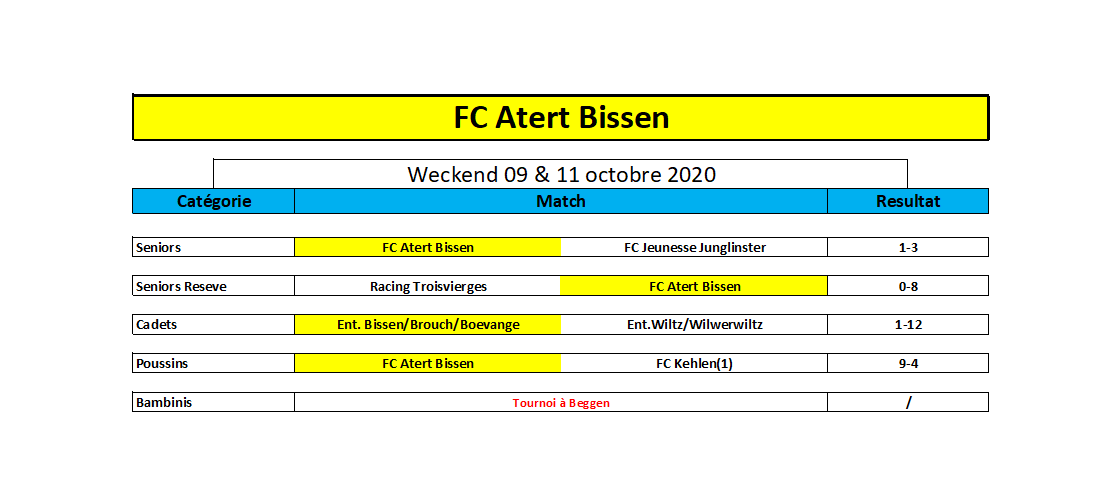 FC Atert Bissen

Weckend 09 & 11 octobre 2020

| Catégorie | Match | | Resultat |
|---|---|---|---|
| Seniors | FC Atert Bissen | FC Jeunesse Junglinster | 1-3 |
| Seniors Reseve | Racing Troisvierges | FC Atert Bissen | 0-8 |
| Cadets | Ent. Bissen/Brouch/Boevange | Ent.Wiltz/Wilwerwiltz | 1-12 |
| Poussins | FC Atert Bissen | FC Kehlen(1) | 9-4 |
| Bambinis | Tournoi à Beggen | | / |